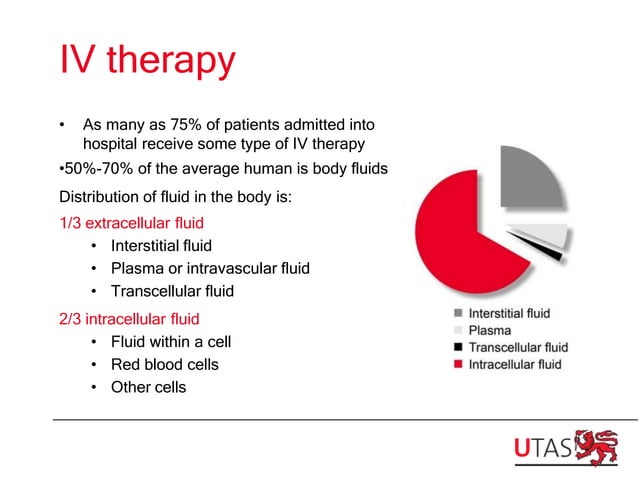 IV therapy

• As many as 75% of patients admitted into hospital receive some type of IV therapy

•50%-70% of the average human is body fluids

Distribution of fluid in the body is:

1/3 extracellular fluid

• Interstitial fluid
• Plasma or intravascular fluid
• Transcellular fluid

2/3 intracellular fluid

• Fluid within a cell
• Red blood cells
• Other cells

Interstitial fluid
Plasma
Transcellular fluid
Intracellular fluid

UTAS